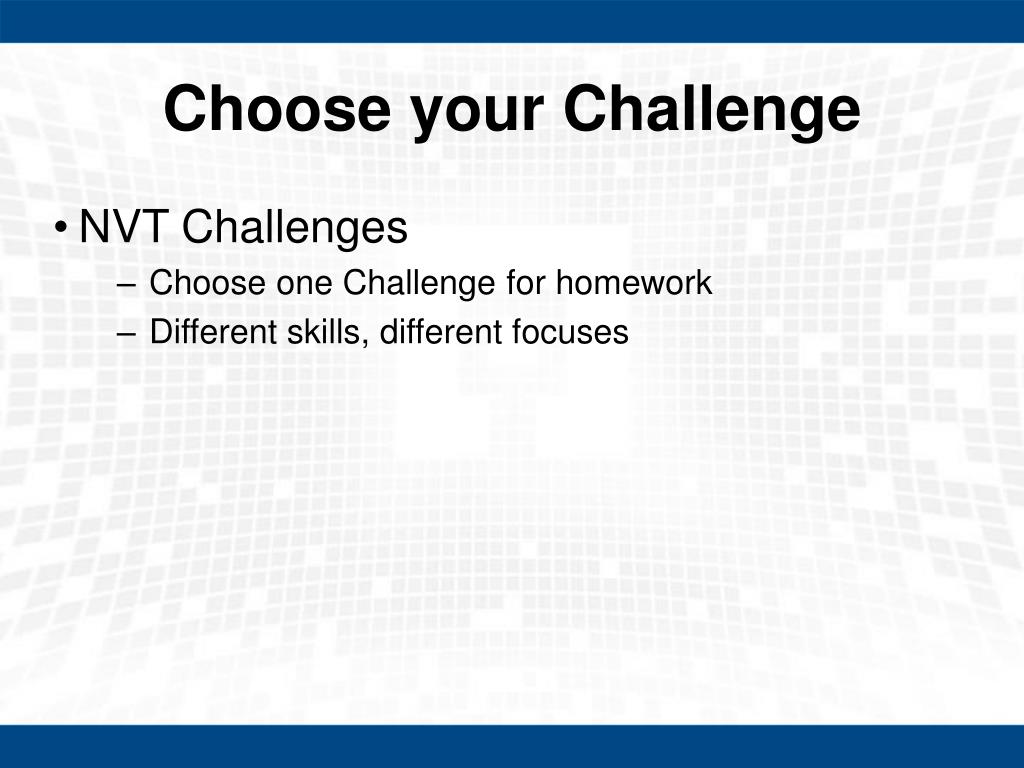 Choose your Challenge

• NVT Challenges
– Choose one Challenge for homework
– Different skills, different focuses